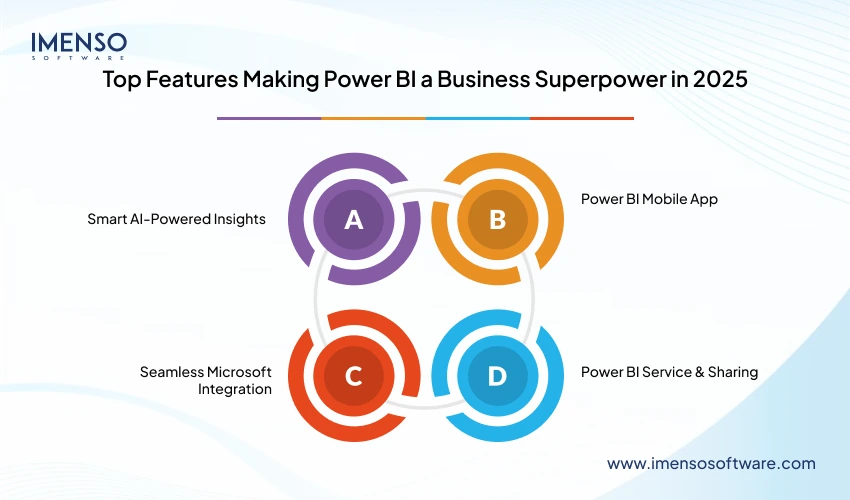 IMENSO
SOFTWARE

Top Features Making Power BI a Business Superpower in 2025

Smart AI-Powered Insights

A

B

Power BI Mobile App

Seamless Microsoft Integration

C

D

Power BI Service & Sharing

www.imensosoftware.com